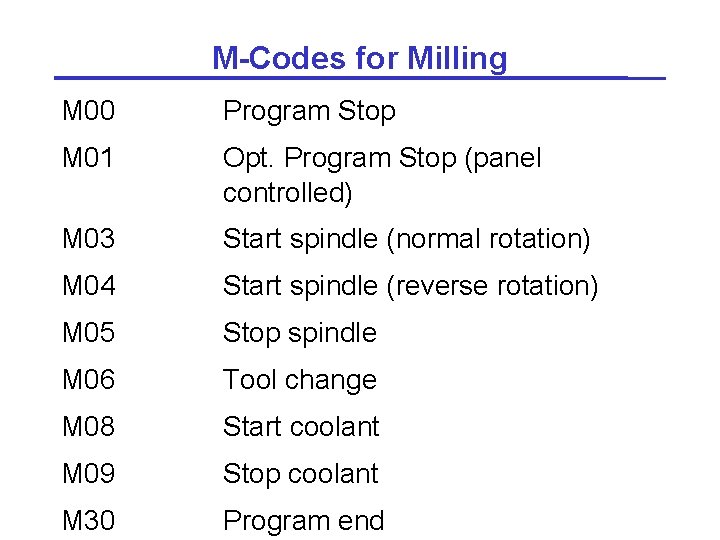 M-Codes for Milling

| | |
|---|---|
| M00 | Program Stop |
| M01 | Opt. Program Stop (panel controlled) |
| M03 | Start spindle (normal rotation) |
| M04 | Start spindle (reverse rotation) |
| M05 | Stop spindle |
| M06 | Tool change |
| M08 | Start coolant |
| M09 | Stop coolant |
| M30 | Program end |